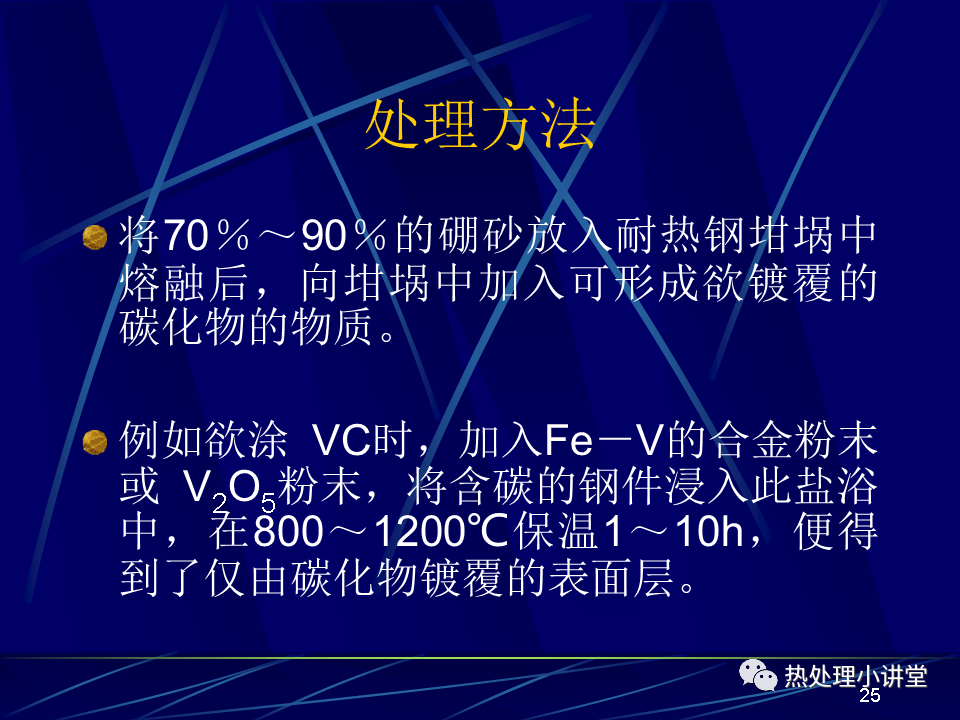 处理方法

将70％～90％的硼砂放入耐热钢坩埚中熔融后，向坩埚中加入可形成欲镀覆的碳化物的物质。

例如欲涂 VC时，加入Fe－V的合金粉末或 $V_2O_5$粉末，将含碳的钢件浸入此盐浴中，在800～1200℃保温1～10h，便得到了仅由碳化物镀覆的表面层。

热处理小讲堂

25